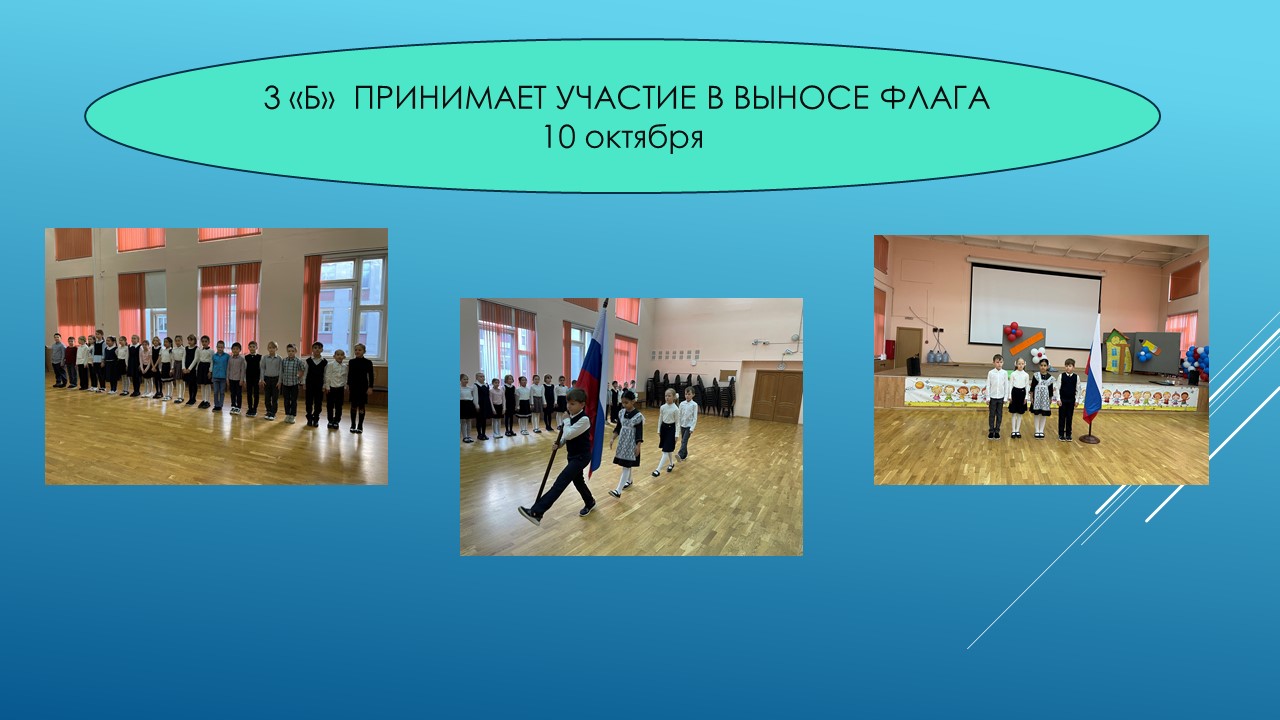 3 «Б»  ПРИНИМАЕТ УЧАСТИЕ В ВЫНОСЕ ФЛАГА
10 октября